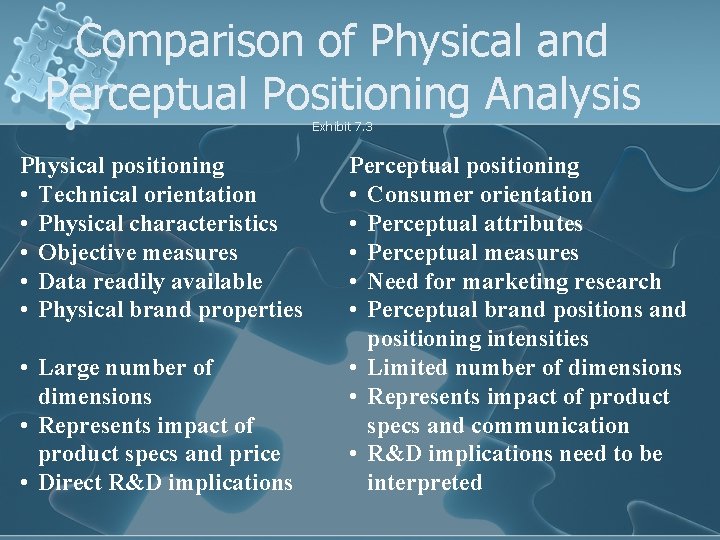 Comparison of Physical and Perceptual Positioning Analysis

Exhibit 7.3

Physical positioning
• Technical orientation
• Physical characteristics
• Objective measures
• Data readily available
• Physical brand properties

• Large number of dimensions
• Represents impact of product specs and price
• Direct R&D implications

Perceptual positioning
• Consumer orientation
• Perceptual attributes
• Perceptual measures
• Need for marketing research
• Perceptual brand positions and positioning intensities
• Limited number of dimensions
• Represents impact of product specs and communication
• R&D implications need to be interpreted